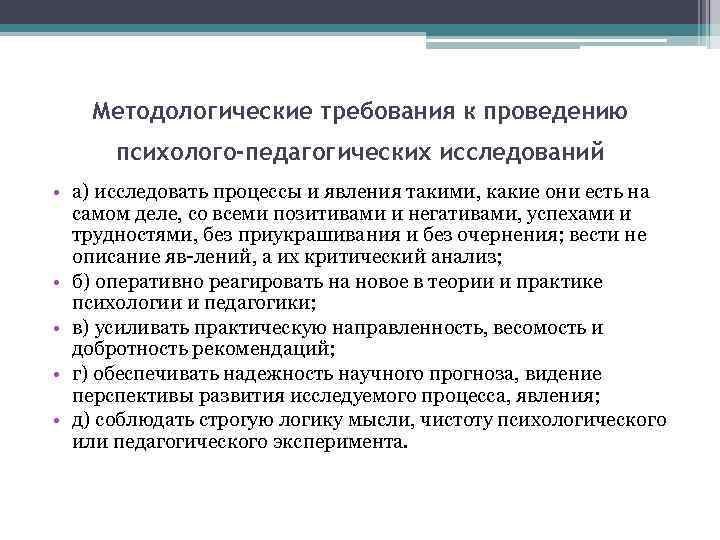 Методологические требования к проведению психолого-педагогических исследований

• а) исследовать процессы и явления такими, какие они есть на самом деле, со всеми позитивами и негативами, успехами и трудностями, без приукрашивания и без очернения; вести не описание яв-лений, а их критический анализ;
• б) оперативно реагировать на новое в теории и практике психологии и педагогики;
• в) усиливать практическую направленность, весомость и добротность рекомендаций;
• г) обеспечивать надежность научного прогноза, видение перспективы развития исследуемого процесса, явления;
• д) соблюдать строгую логику мысли, чистоту психологического или педагогического эксперимента.